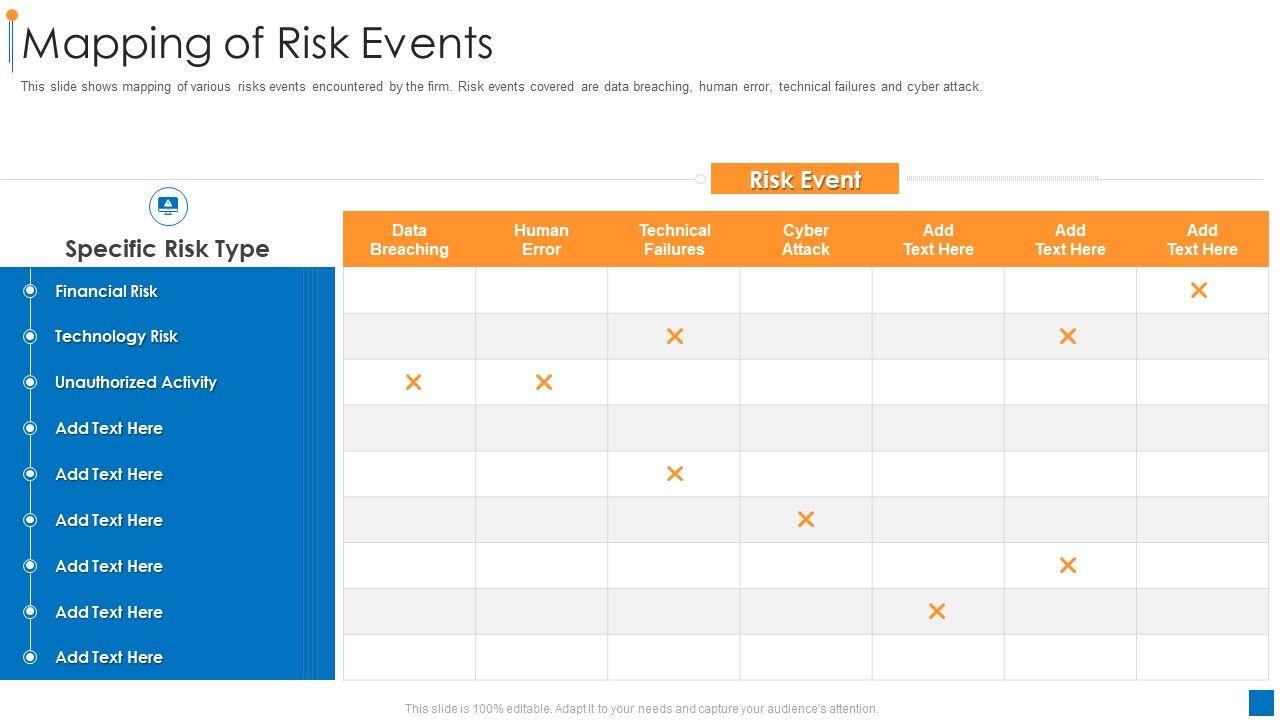 Mapping of Risk Events

This slide shows mapping of various risks events encountered by the firm. Risk events covered are data breaching, human error, technical failures and cyber attack.

Risk Event

| Specific Risk Type | Data Breaching | Human Error | Technical Failures | Cyber Attack | Add Text Here | Add Text Here | Add Text Here |
|---|---|---|---|---|---|---|---|
| Financial Risk | | | | | | | × |
| Technology Risk | | | × | | | × | |
| Unauthorized Activity | × | × | | | | | |
| Add Text Here | | | | | | | |
| Add Text Here | | | × | | | | |
| Add Text Here | | | | × | | | |
| Add Text Here | | | | | | × | |
| Add Text Here | | | | | × | | |
| Add Text Here | | | | | | | |

This slide is 100% editable. Adapt it to your needs and capture your audience's attention.